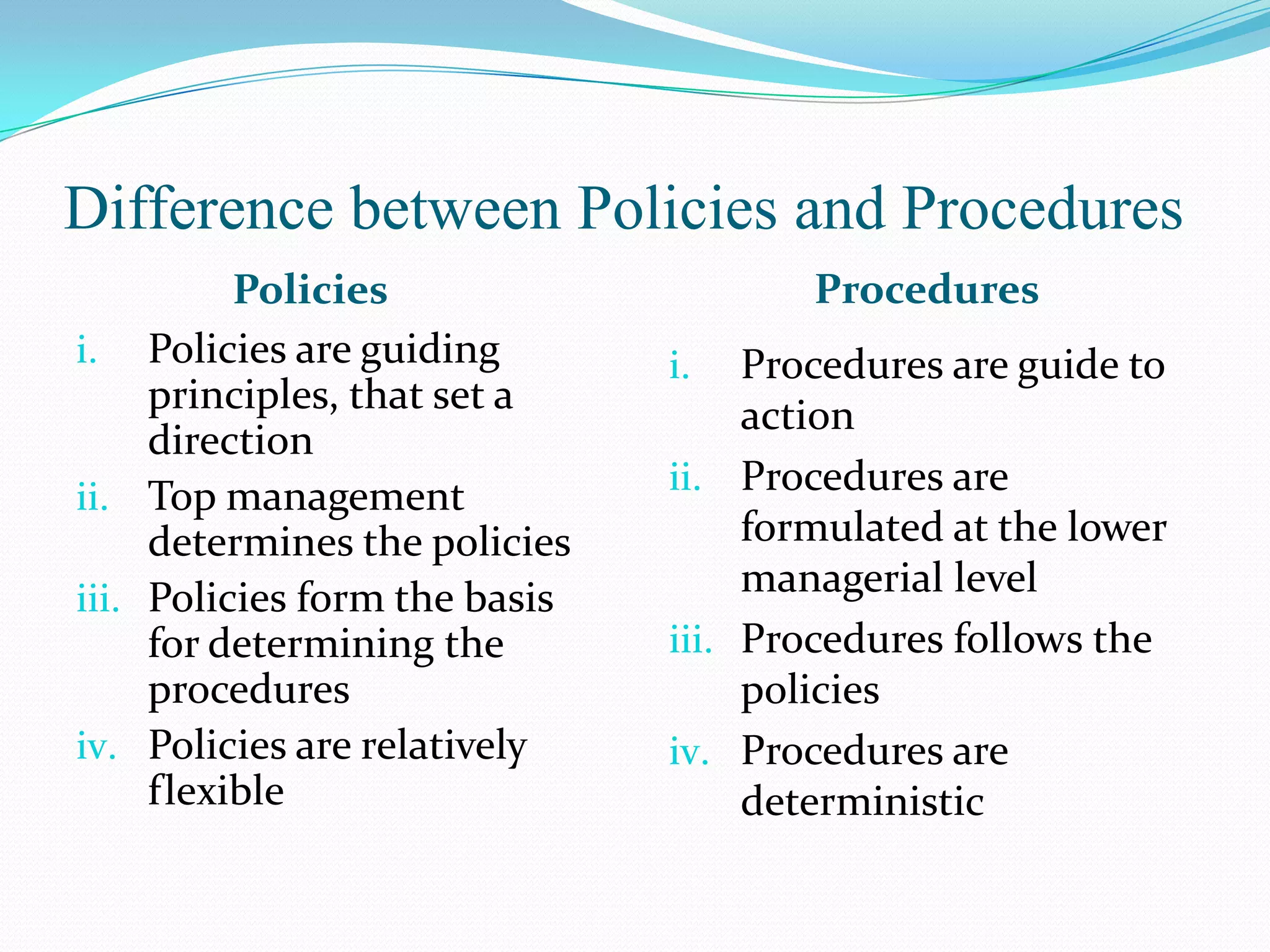 Difference between Policies and Procedures

Policies

i. Policies are guiding principles, that set a direction
ii. Top management determines the policies
iii. Policies form the basis for determining the procedures
iv. Policies are relatively flexible

Procedures

i. Procedures are guide to action
ii. Procedures are formulated at the lower managerial level
iii. Procedures follows the policies
iv. Procedures are deterministic